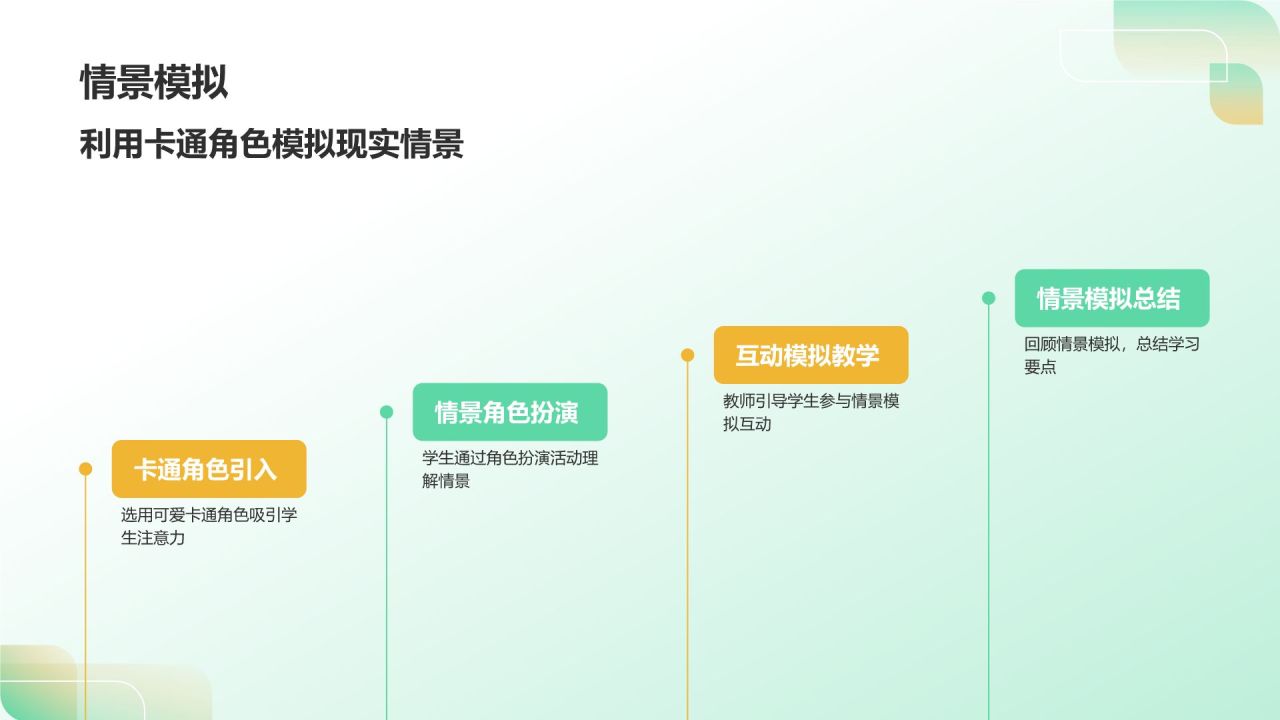 情景模拟

利用卡通角色模拟现实情景

卡通角色引入

选用可爱卡通角色吸引学生注意力

情景角色扮演

学生通过角色扮演活动理解情景

互动模拟教学

教师引导学生参与情景模拟互动

情景模拟总结

回顾情景模拟，总结学习要点